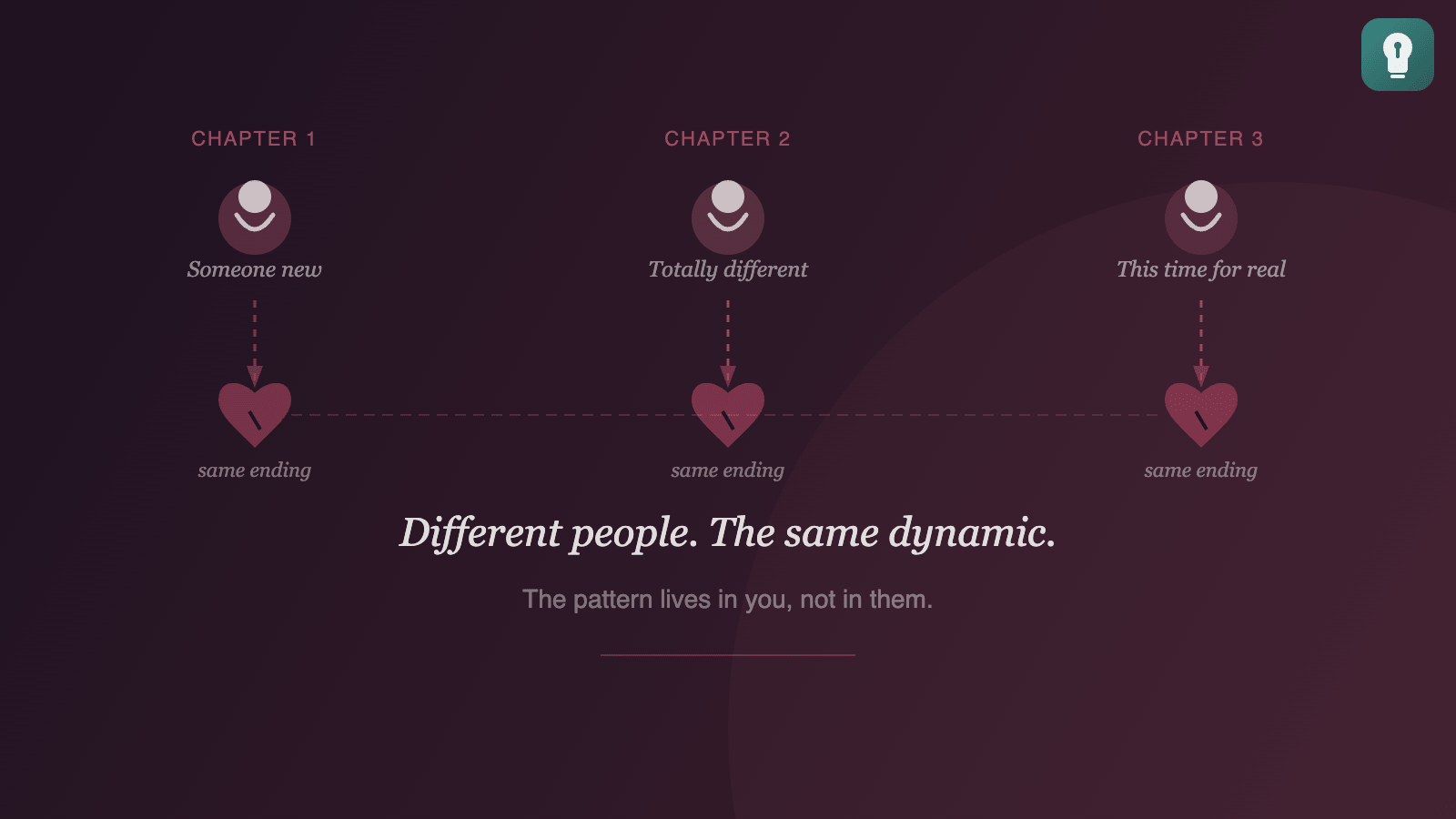 CHAPTER 1

Someone new

same ending

CHAPTER 2

Totally different

same ending

CHAPTER 3

This time for real

same ending

Different people. The same dynamic.

The pattern lives in you, not in them.